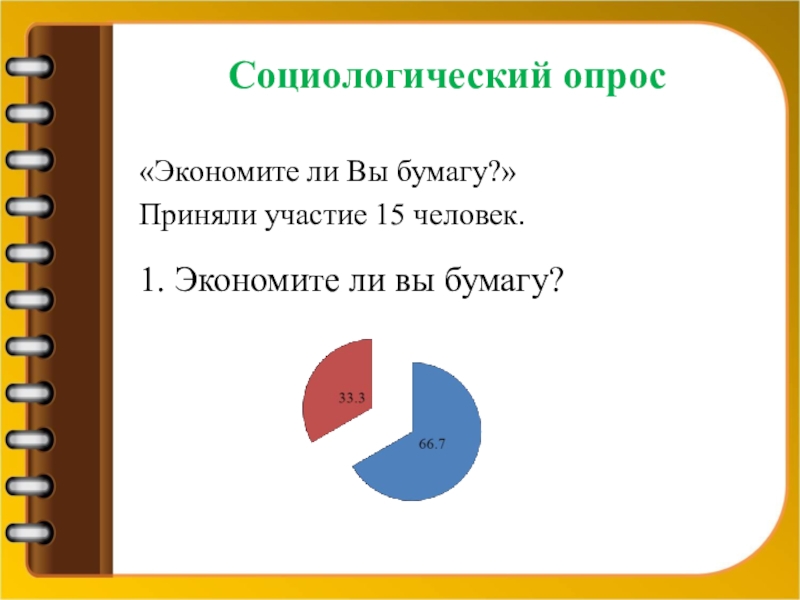 Социологический опрос

«Экономите ли Вы бумагу?»
Приняли участие 15 человек.

1. Экономите ли вы бумагу?

33.3

66.7